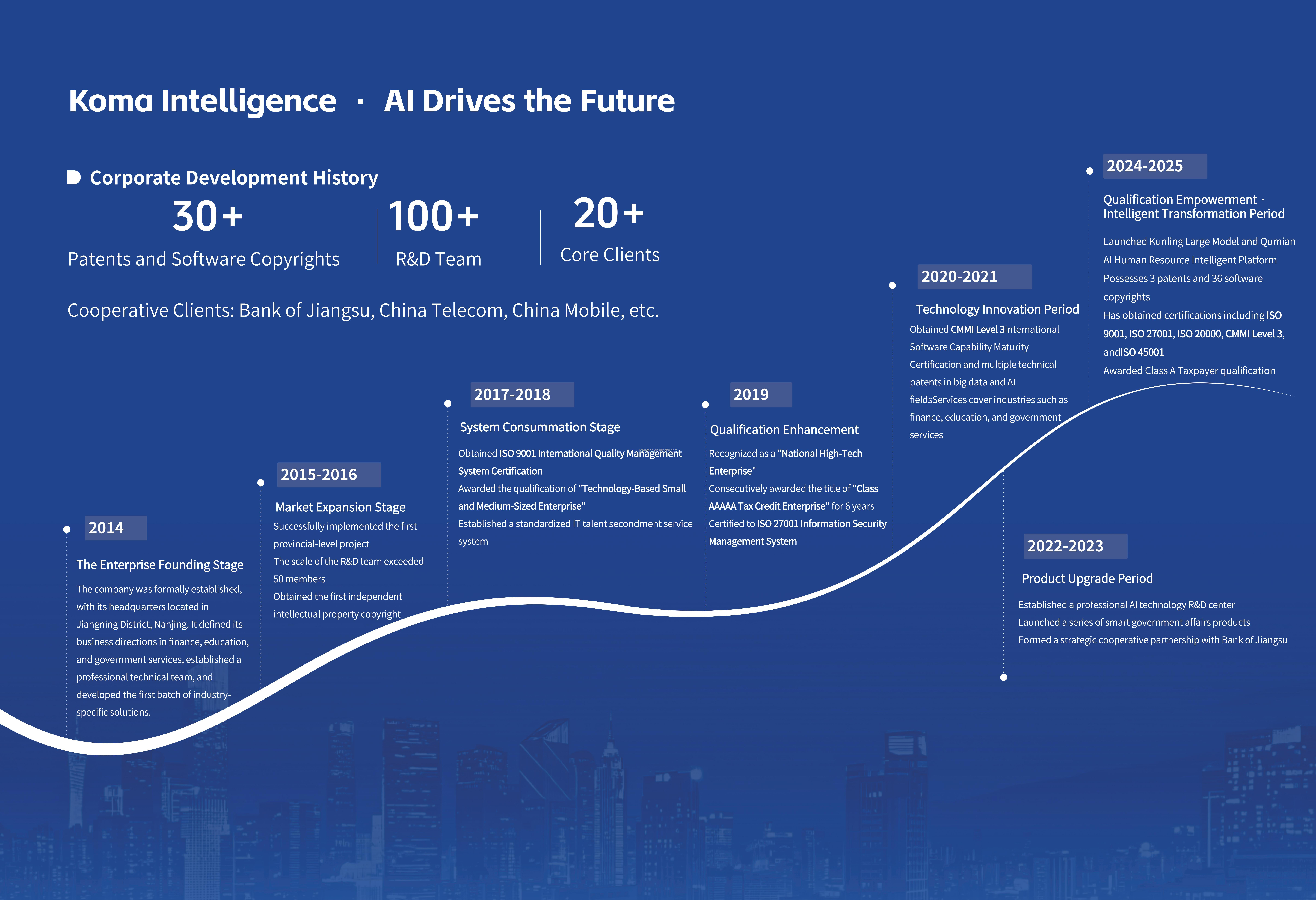 Koma Intelligence · AI Drives the Future

Corporate Development History

30+
Patents and Software Copyrights

100+
R&D Team

20+
Core Clients

Cooperative Clients: Bank of Jiangsu, China Telecom, China Mobile, etc.

2014
The Enterprise Founding Stage
The company was formally established, with its headquarters located in Jiangning District, Nanjing. It defined its business directions in finance, education, and government services, established a professional technical team, and developed the first batch of industry-specific solutions.

2015-2016
Market Expansion Stage
Successfully implemented the first provincial-level project
The scale of the R&D team exceeded 50 members
Obtained the first independent intellectual property copyright

2017-2018
System Consummation Stage
Obtained ISO 9001 International Quality Management System Certification
Awarded the qualification of "Technology-Based Small and Medium-Sized Enterprise"
Established a standardized IT talent secondment service system

2019
Qualification Enhancement
Recognized as a "National High-Tech Enterprise"
Consecutively awarded the title of "Class AAAAA Tax Credit Enterprise" for 6 years
Certified to ISO 27001 Information Security Management System

2020-2021
Technology Innovation Period
Obtained CMMI Level 3International Software Capability Maturity Certification and multiple technical patents in big data and AI fieldsServices cover industries such as finance, education, and government services

2022-2023
Product Upgrade Period
Established a professional AI technology R&D center
Launched a series of smart government affairs products
Formed a strategic cooperative partnership with Bank of Jiangsu

2024-2025
Qualification Empowerment · Intelligent Transformation Period
Launched Kunling Large Model and Qumian AI Human Resource Intelligent Platform
Possesses 3 patents and 36 software copyrights
Has obtained certifications including ISO 9001, ISO 27001, ISO 20000, CMMI Level 3, andISO 45001
Awarded Class A Taxpayer qualification